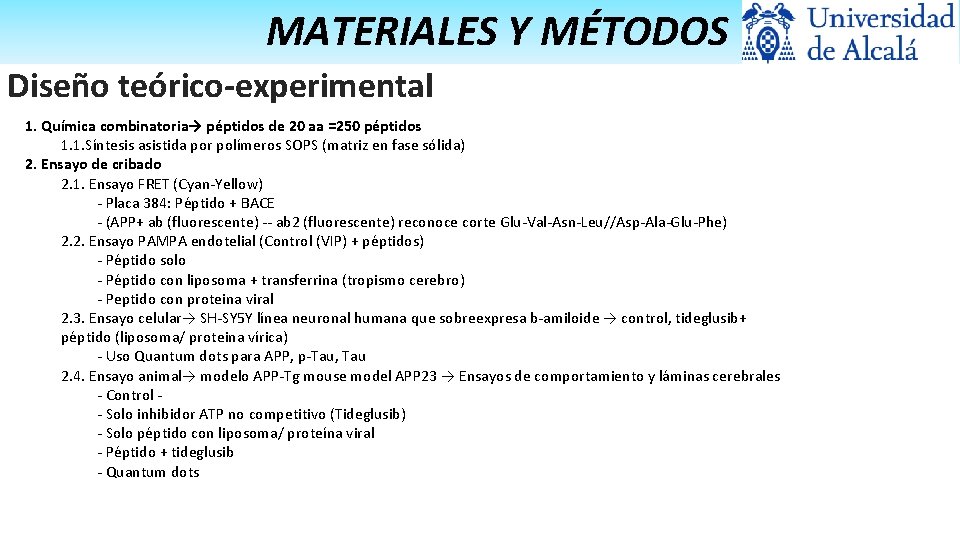 MATERIALES Y MÉTODOS

Universidad de Alcalá

Diseño teórico-experimental

1. Química combinatoria→ péptidos de 20 aa =250 péptidos
1.1.Síntesis asistida por polímeros SOPS (matriz en fase sólida)
2. Ensayo de cribado
2.1. Ensayo FRET (Cyan-Yellow)
- Placa 384: Péptido + BACE
- (APP+ ab (fluorescente) -- ab2 (fluorescente) reconoce corte Glu-Val-Asn-Leu//Asp-Ala-Glu-Phe)
2.2. Ensayo PAMPA endotelial (Control (VIP) + péptidos)
- Péptido solo
- Péptido con liposoma + transferrina (tropismo cerebro)
- Peptido con proteina viral
2.3. Ensayo celular→ SH-SY5Y línea neuronal humana que sobreexpresa b-amiloide → control, tideglusib+ péptido (liposoma/ proteina vírica)
- Uso Quantum dots para APP, p-Tau, Tau
2.4. Ensayo animal→ modelo APP-Tg mouse model APP23 → Ensayos de comportamiento y láminas cerebrales
- Control -
- Solo inhibidor ATP no competitivo (Tideglusib)
- Solo péptido con liposoma/ proteína viral
- Péptido + tideglusib
- Quantum dots